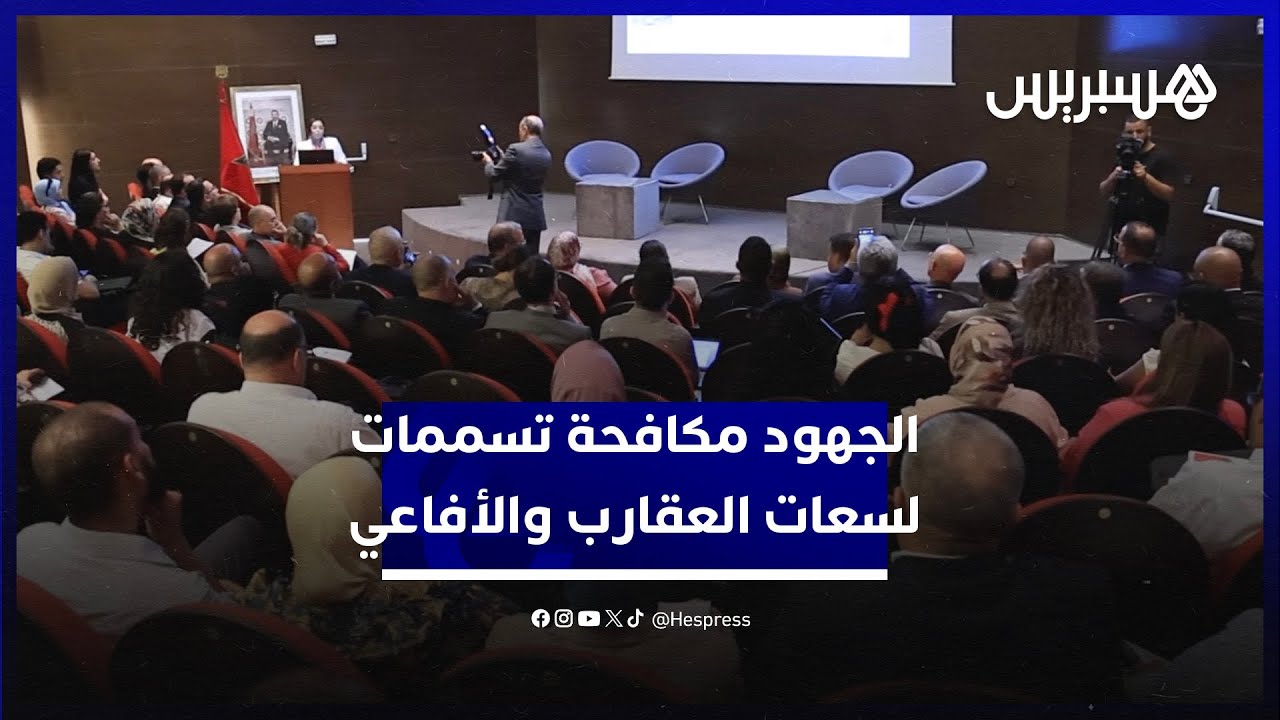 هسبريس

الجهود مكافحة تسممات
لسعات العقارب والأفاعي

@Hespress